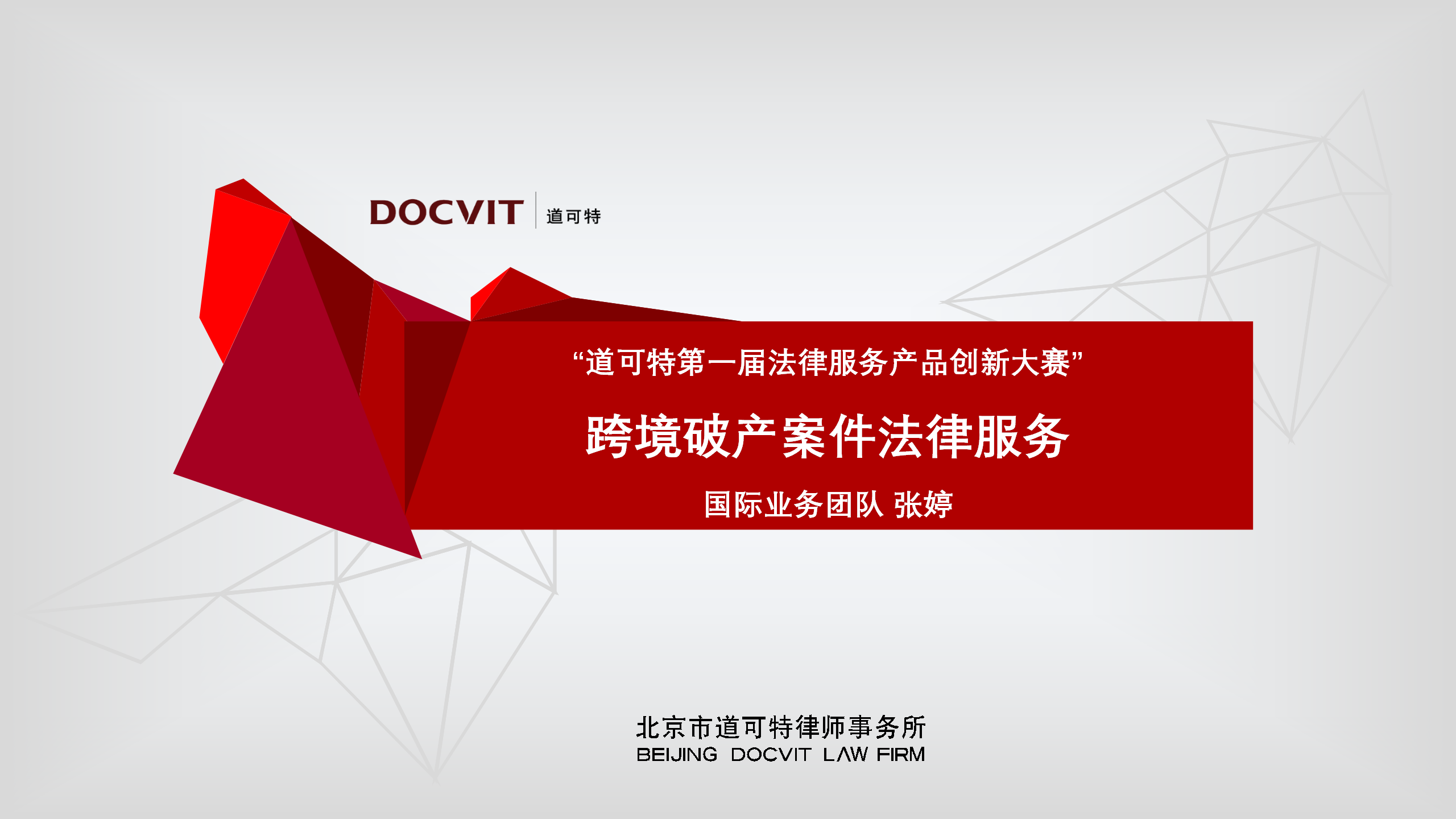 DOCVIT 道可特

“道可特第一届法律服务产品创新大赛”

跨境破产案件法律服务

国际业务团队 张婷

北京市道可特律师事务所
BEIJING DOCVIT LAW FIRM